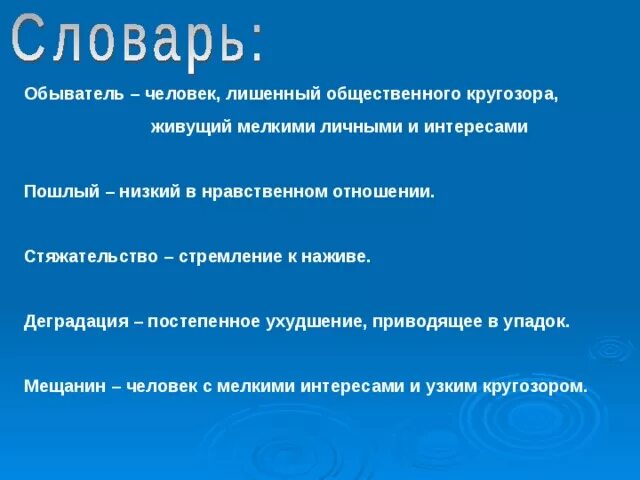 Словарь:

Обыватель – человек, лишенный общественного кругозора, живущий мелкими личными и интересами

Пошлый – низкий в нравственном отношении.

Стяжательство – стремление к наживе.

Деградация – постепенное ухудшение, приводящее в упадок.

Мещанин – человек с мелкими интересами и узким кругозором.